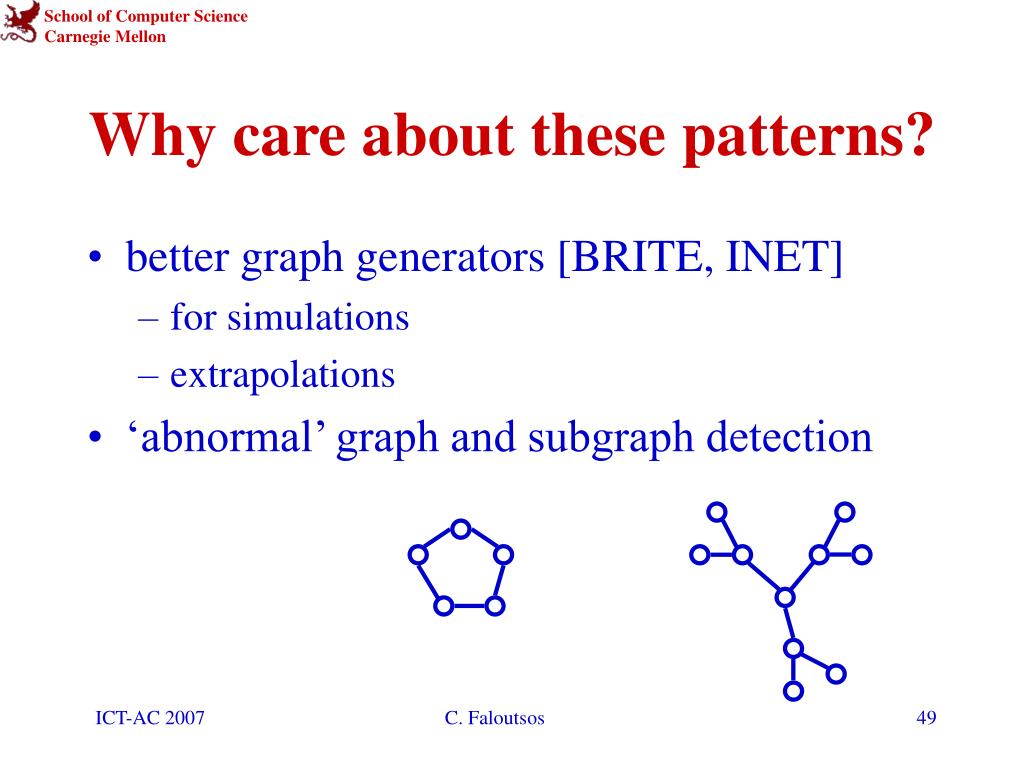 School of Computer Science
Carnegie Mellon

Why care about these patterns?

• better graph generators [BRITE, INET]
– for simulations
– extrapolations
• ‘abnormal’ graph and subgraph detection

ICT-AC 2007

C. Faloutsos

49